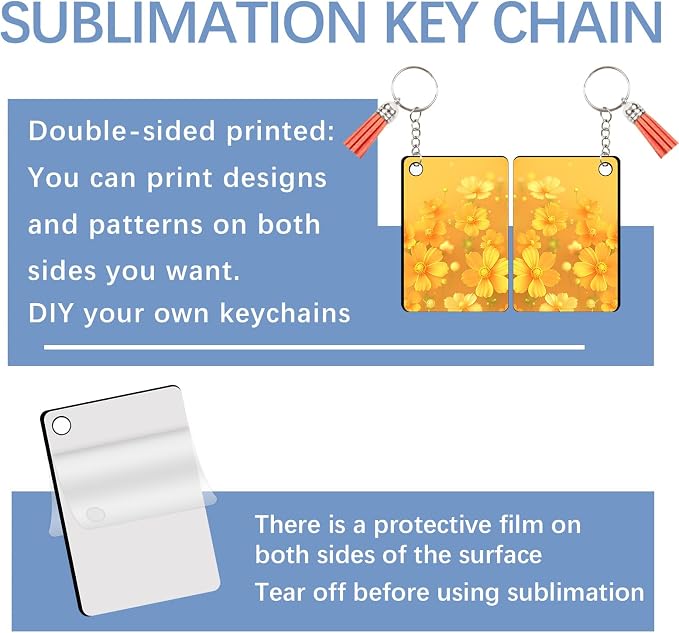 SUBLIMATION KEY CHAIN

Double-sided printed: You can print designs and patterns on both sides you want.
DIY your own keychains

There is a protective film on both sides of the surface
Tear off before using sublimation